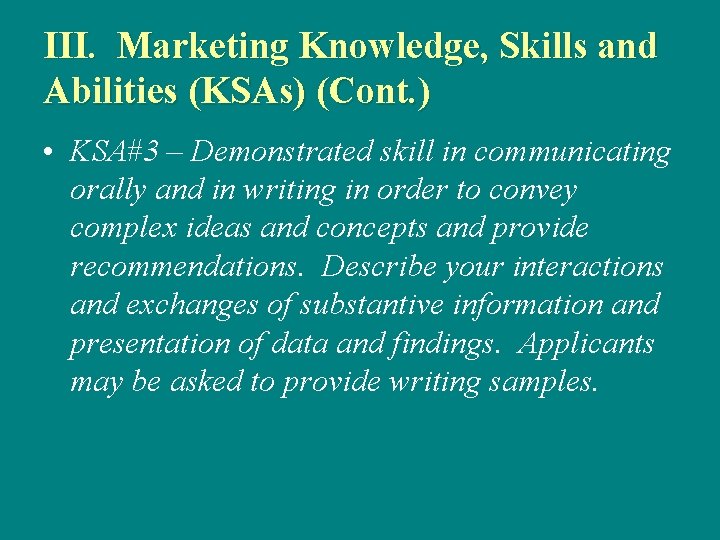 III. Marketing Knowledge, Skills and Abilities (KSAs) (Cont.)

• KSA#3 – Demonstrated skill in communicating orally and in writing in order to convey complex ideas and concepts and provide recommendations. Describe your interactions and exchanges of substantive information and presentation of data and findings. Applicants may be asked to provide writing samples.